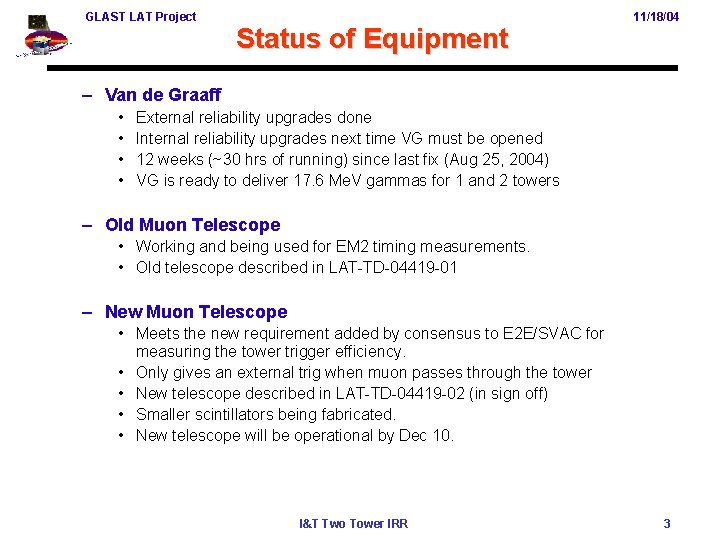 GLAST LAT Project

11/18/04

Status of Equipment

– Van de Graaff
• External reliability upgrades done
• Internal reliability upgrades next time VG must be opened
• 12 weeks (~30 hrs of running) since last fix (Aug 25, 2004)
• VG is ready to deliver 17.6 MeV gammas for 1 and 2 towers

– Old Muon Telescope
• Working and being used for EM2 timing measurements.
• Old telescope described in LAT-TD-04419-01

– New Muon Telescope
• Meets the new requirement added by consensus to E2E/SVAC for measuring the tower trigger efficiency.
• Only gives an external trig when muon passes through the tower
• New telescope described in LAT-TD-04419-02 (in sign off)
• Smaller scintillators being fabricated.
• New telescope will be operational by Dec 10.

I&T Two Tower IRR

3